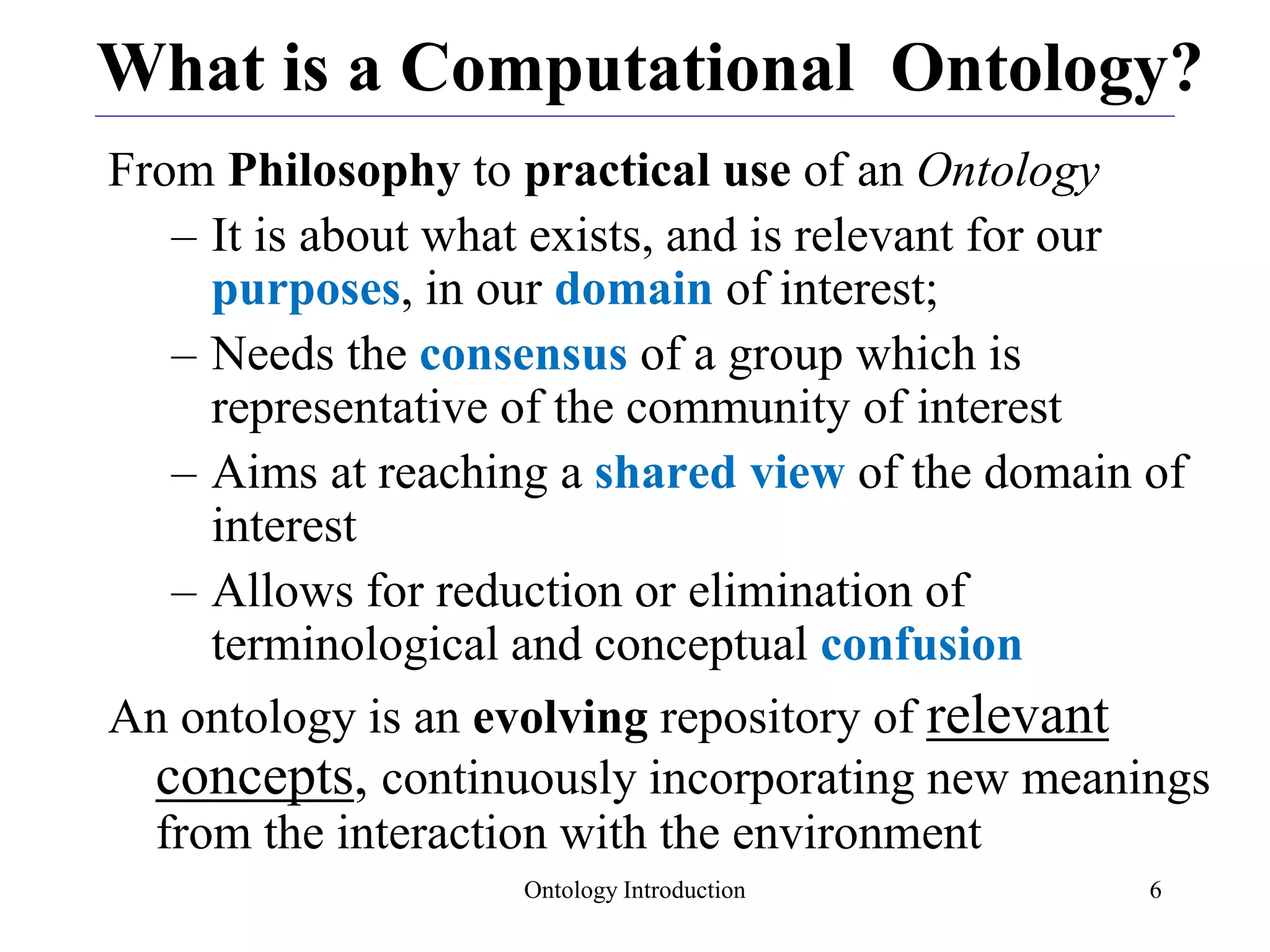 What is a Computational Ontology?

From Philosophy to practical use of an Ontology

– It is about what exists, and is relevant for our purposes, in our domain of interest;

– Needs the consensus of a group which is representative of the community of interest

– Aims at reaching a shared view of the domain of interest

– Allows for reduction or elimination of terminological and conceptual confusion

An ontology is an evolving repository of relevant concepts, continuously incorporating new meanings from the interaction with the environment

Ontology Introduction

6